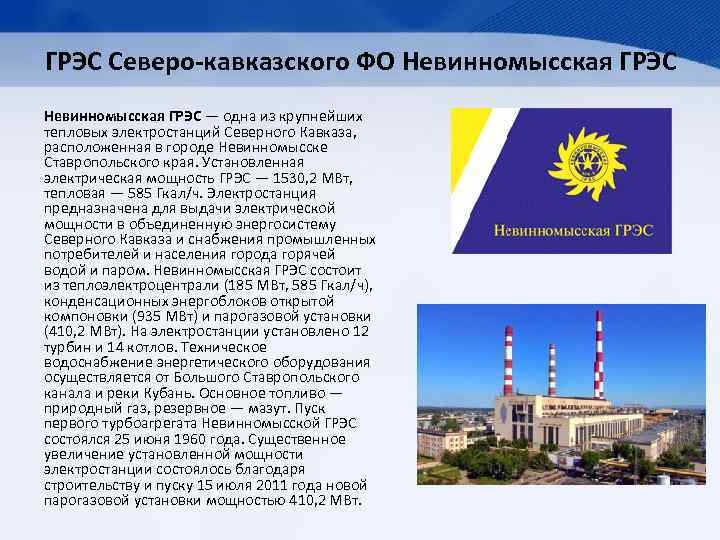 ГРЭС Северо-кавказского ФО Невинномысская ГРЭС

Невинномысская ГРЭС — одна из крупнейших тепловых электростанций Северного Кавказа, расположенная в городе Невинномысске Ставропольского края. Установленная электрическая мощность ГРЭС — 1530,2 МВт, тепловая — 585 Гкал/ч. Электростанция предназначена для выдачи электрической мощности в объединенную энергосистему Северного Кавказа и снабжения промышленных потребителей и населения города горячей водой и паром. Невинномысская ГРЭС состоит из теплоэлектроцентрали (185 МВт, 585 Гкал/ч), конденсационных энергоблоков открытой компоновки (935 МВт) и парогазовой установки (410,2 МВт). На электростанции установлено 12 турбин и 14 котлов. Техническое водоснабжение энергетического оборудования осуществляется от Большого Ставропольского канала и реки Кубань. Основное топливо — природный газ, резервное — мазут. Пуск первого турбоагрегата Невинномысской ГРЭС состоялся 25 июня 1960 года. Существенное увеличение установленной мощности электростанции состоялось благодаря строительству и пуску 15 июля 2011 года новой парогазовой установки мощностью 410,2 МВт.

Невинномысская ГРЭС